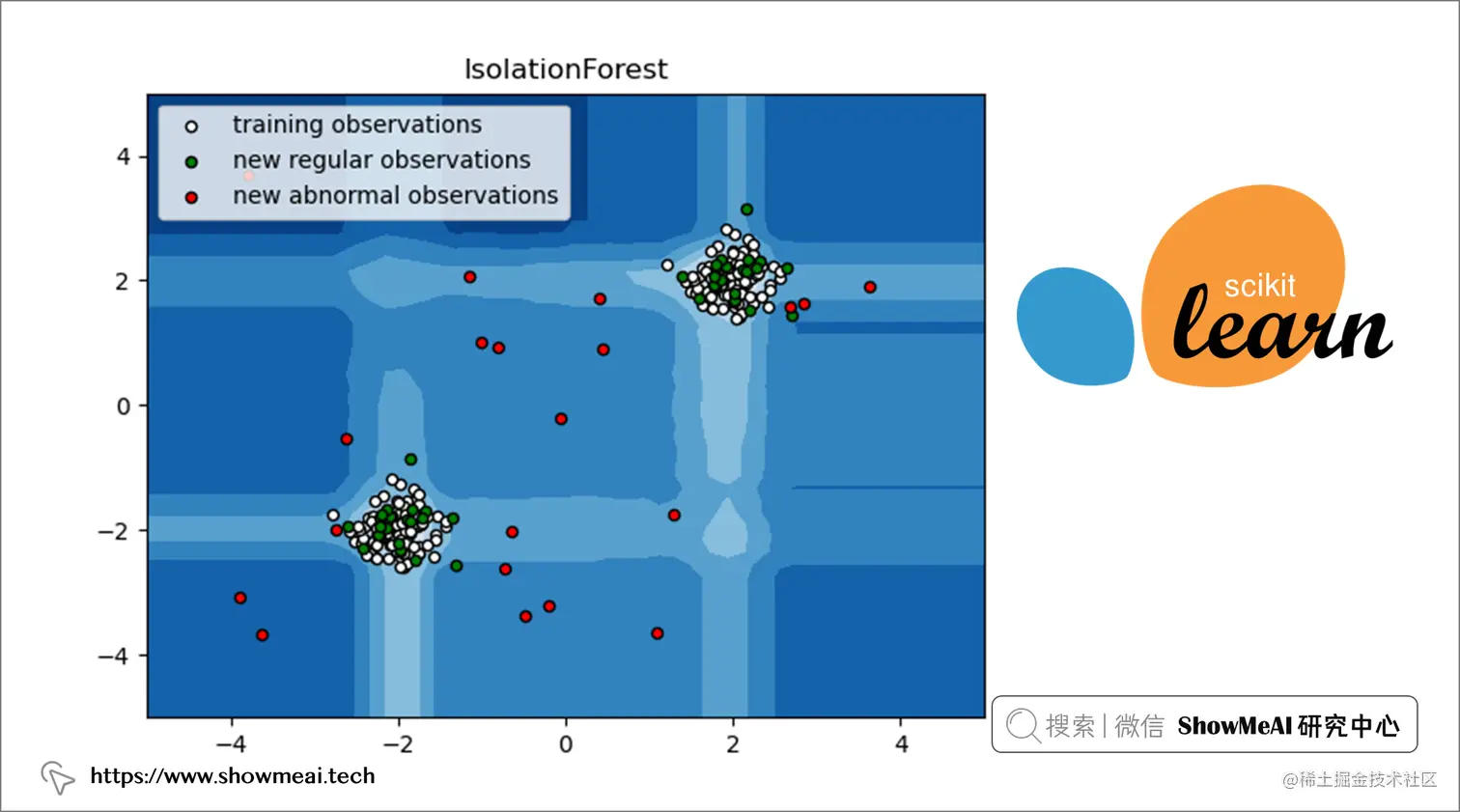 IsolationForest

training observations
new regular observations
new abnormal observations

4
2
0
−2
−4

−4
−2
0
2
4

scikit
learn

搜索 | 微信 ShowMeAI 研究中心

https://www.showmeai.tech

@稀土掘金技术社区